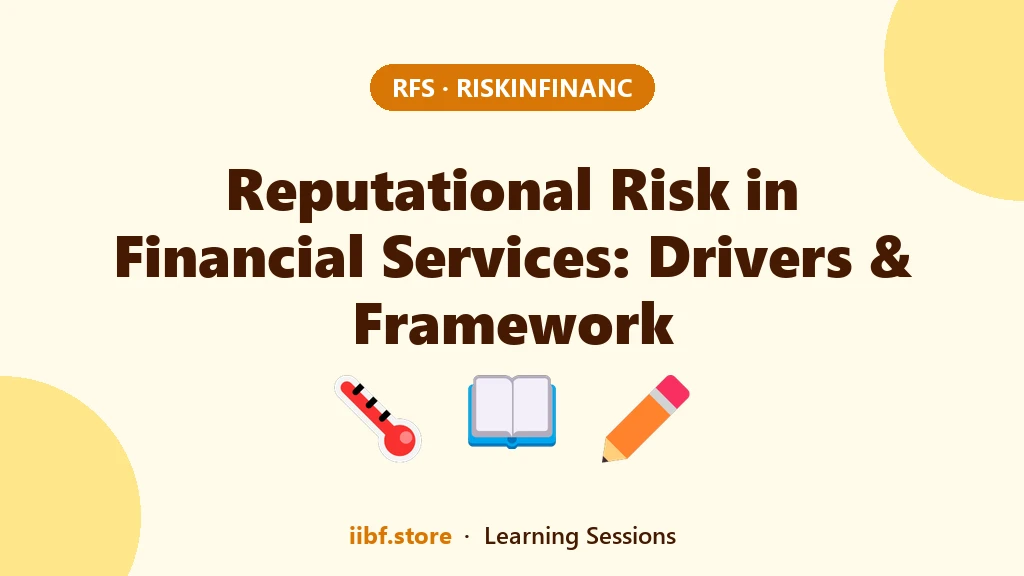 RFS · RISKINFINANC

Reputational Risk in Financial Services: Drivers & Framework

iibf.store · Learning Sessions